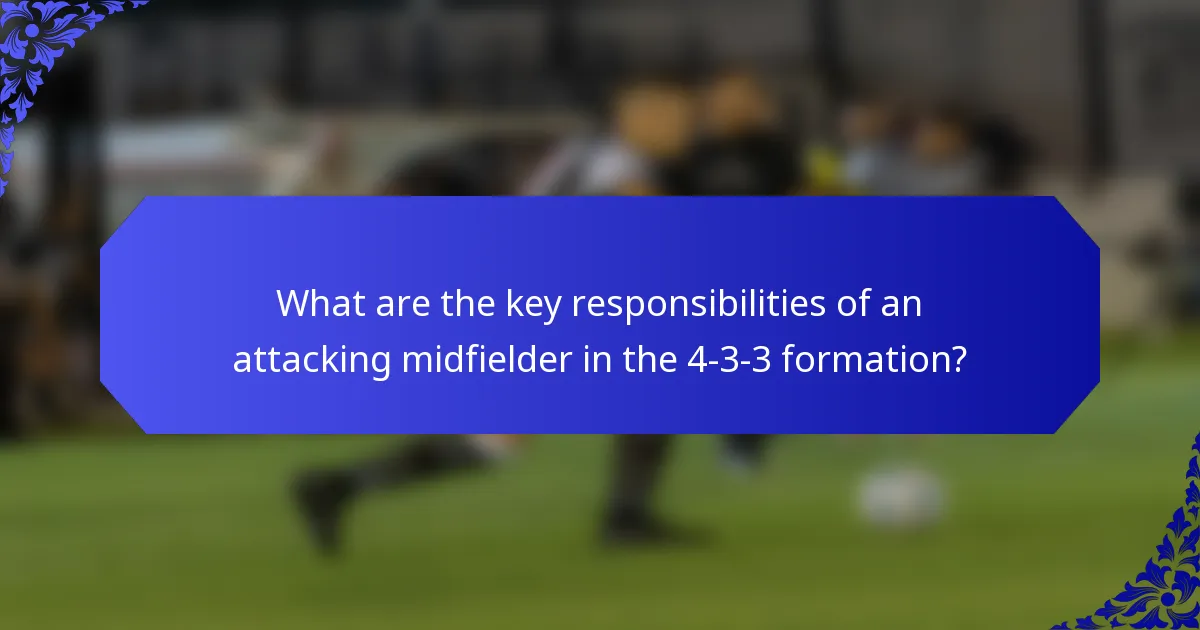 What are the key responsibilities of an attacking midfielder in the 4-3-3 formation?